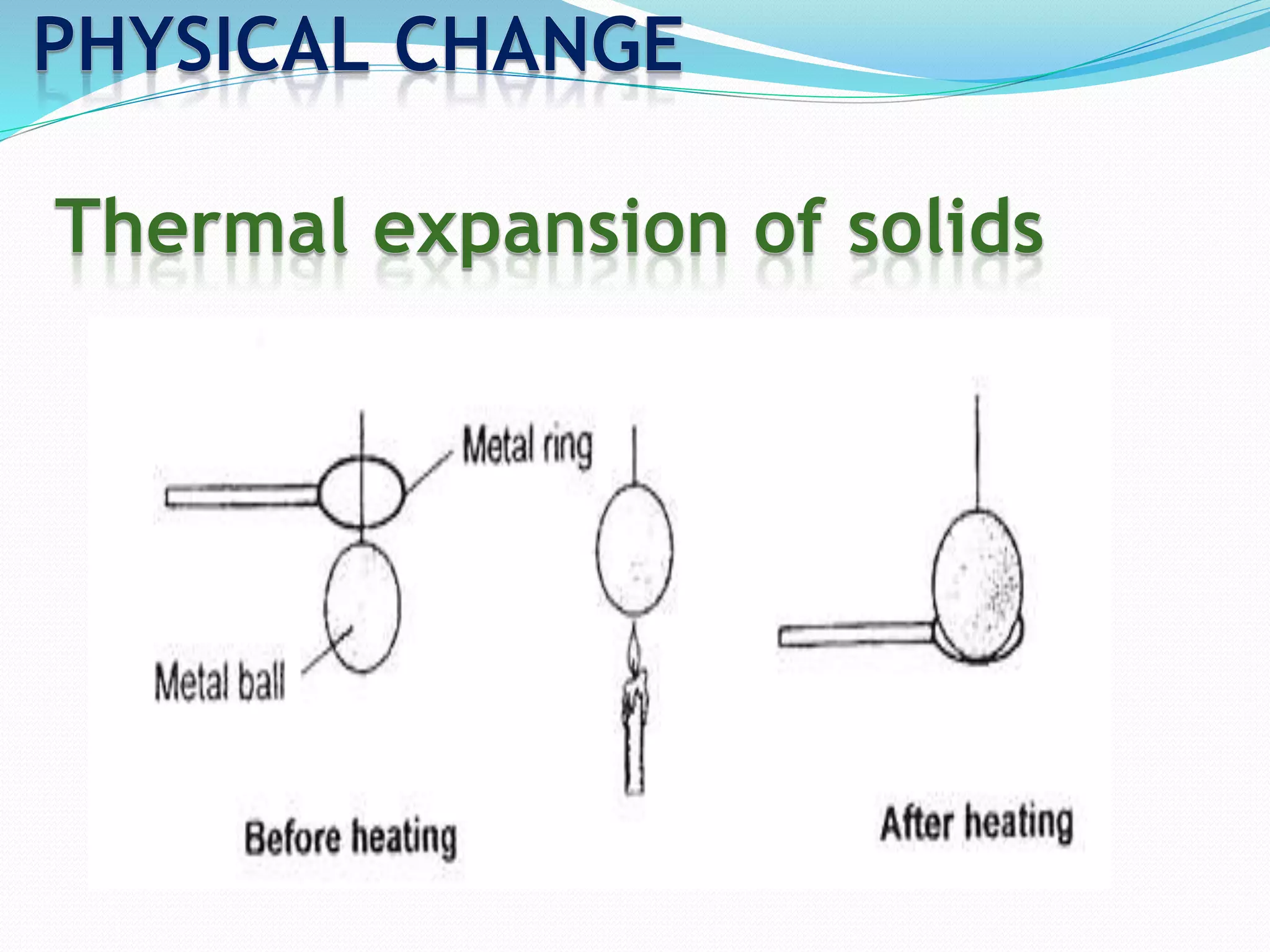 PHYSICAL CHANGE

Thermal expansion of solids

Metal ring

Metal ball

Before heating

After heating